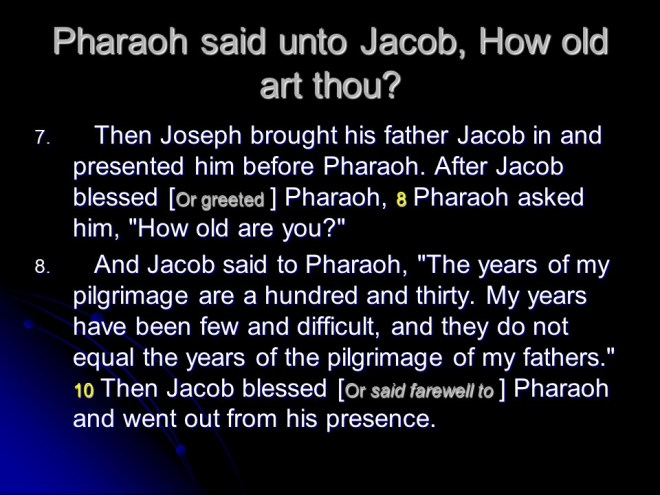 Pharaoh said unto Jacob, How old art thou?

7. Then Joseph brought his father Jacob in and presented him before Pharaoh. After Jacob blessed [Or greeted ] Pharaoh, 8 Pharaoh asked him, "How old are you?"

8. And Jacob said to Pharaoh, "The years of my pilgrimage are a hundred and thirty. My years have been few and difficult, and they do not equal the years of the pilgrimage of my fathers." 10 Then Jacob blessed [Or said farewell to ] Pharaoh and went out from his presence.